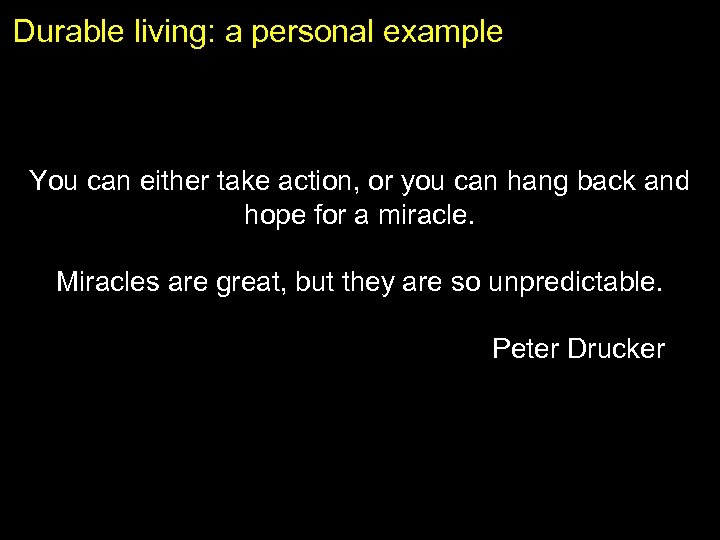 Durable living: a personal example

You can either take action, or you can hang back and hope for a miracle.

Miracles are great, but they are so unpredictable.

Peter Drucker